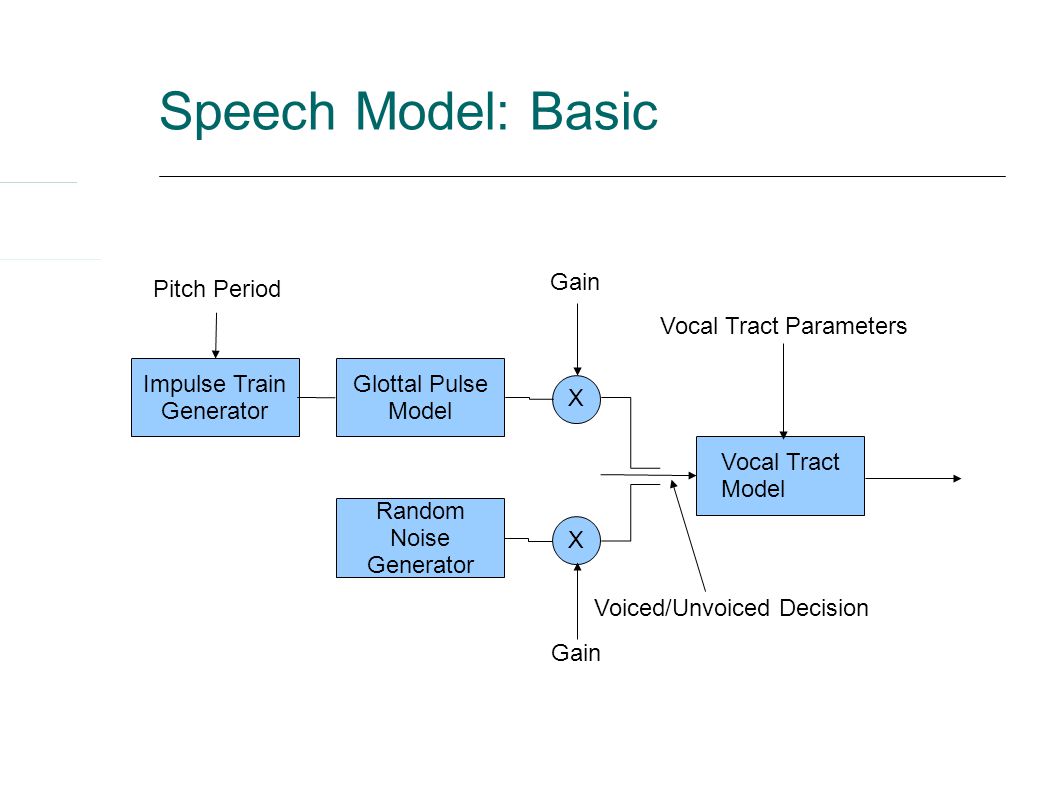 Speech Model: Basic

Pitch Period

Gain

Vocal Tract Parameters

Impulse Train Generator

Glottal Pulse Model

X

Vocal Tract Model

Random Noise Generator

X

Voiced/Unvoiced Decision

Gain